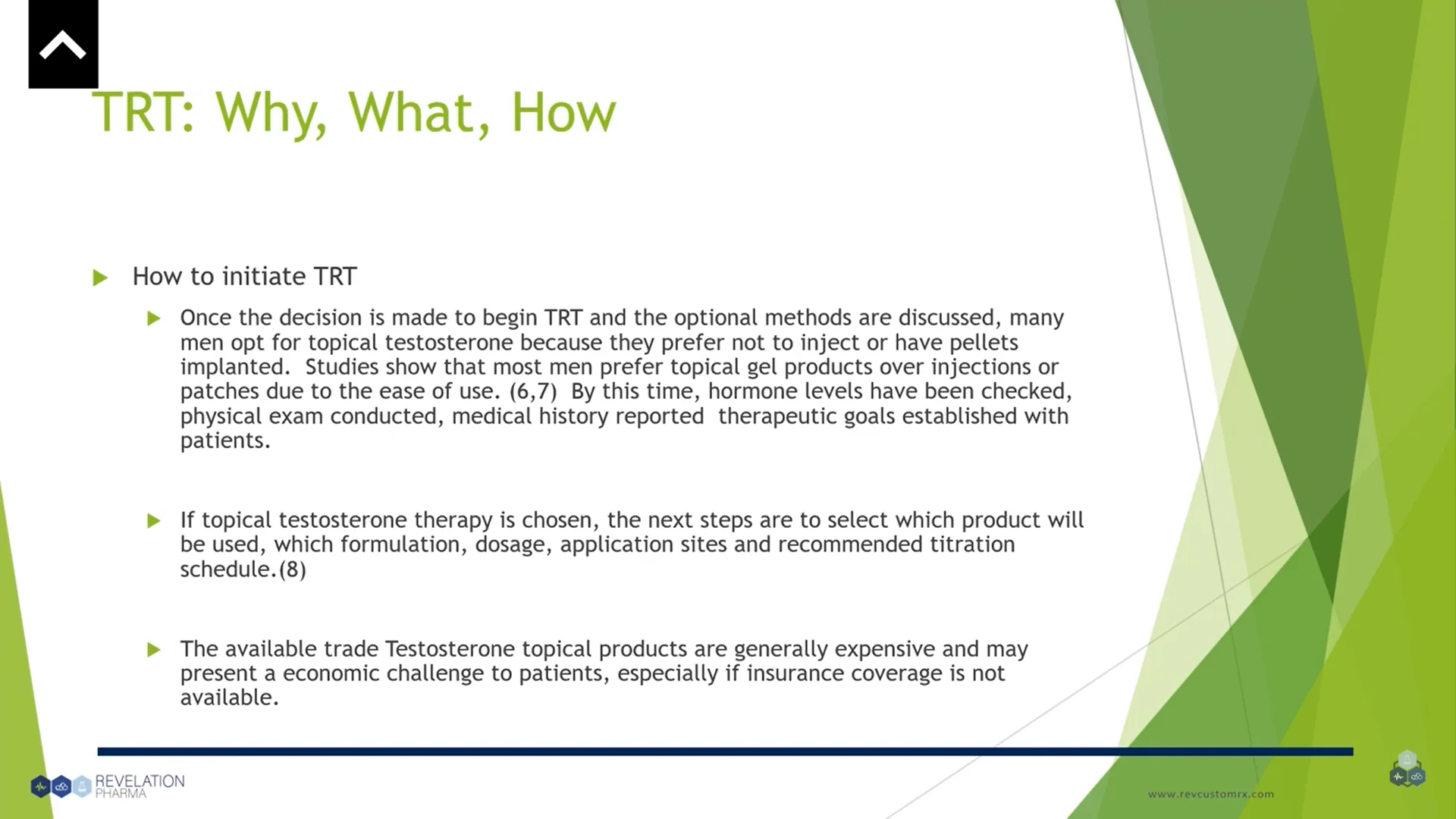 TRT: Why, What, How

How to initiate TRT

Once the decision is made to begin TRT and the optional methods are discussed, many men opt for topical testosterone because they prefer not to inject or have pellets implanted. Studies show that most men prefer topical gel products over injections or patches due to the ease of use. (6,7) By this time, hormone levels have been checked, physical exam conducted, medical history reported therapeutic goals established with patients.

If topical testosterone therapy is chosen, the next steps are to select which product will be used, which formulation, dosage, application sites and recommended titration schedule.(8)

The available trade Testosterone topical products are generally expensive and may present a economic challenge to patients, especially if insurance coverage is not available.

REVELATION PHARMA

www.revcustomrx.com